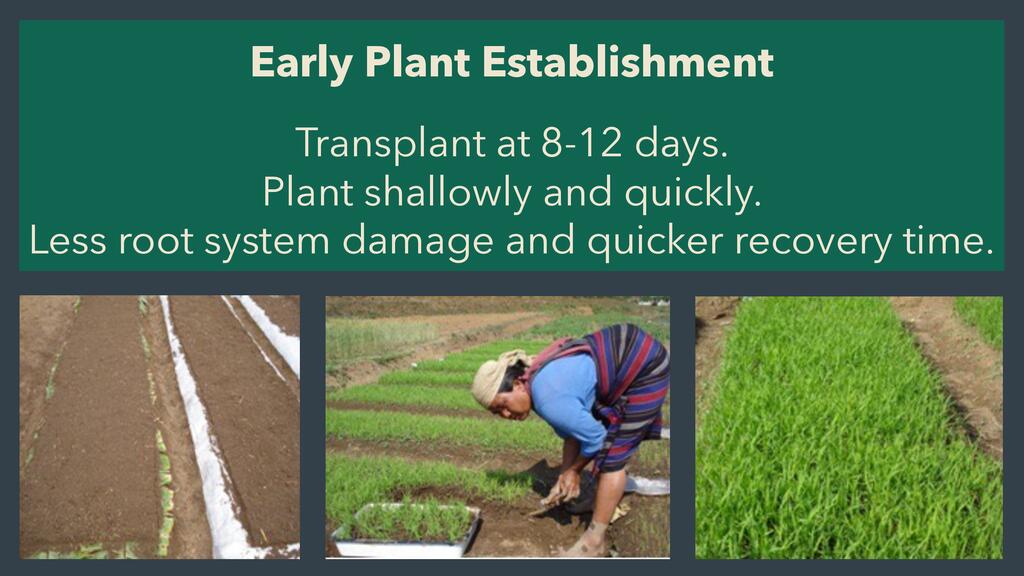 Early Plant Establishment

Transplant at 8-12 days.
Plant shallowly and quickly.
Less root system damage and quicker recovery time.